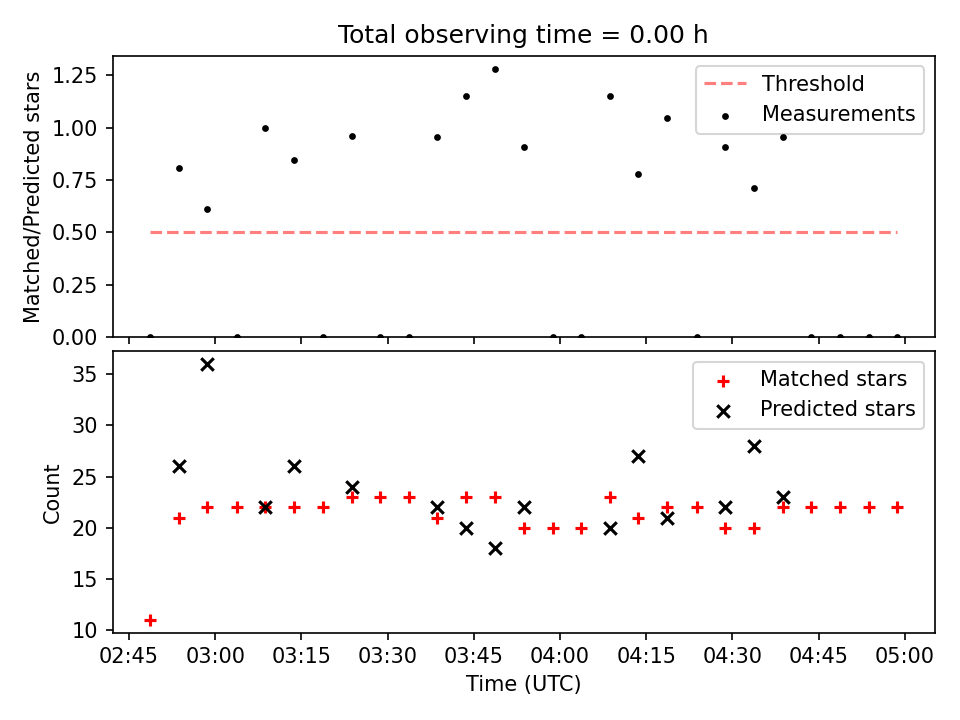 Total observing time = 0.00 h

Matched/Predicted stars

1.25
1.00
0.75
0.50
0.25
0.00

Threshold
Measurements

Count

35
30
25
20
15
10

Matched stars
Predicted stars

02:45 03:00 03:15 03:30 03:45 04:00 04:15 04:30 04:45 05:00

Time (UTC)